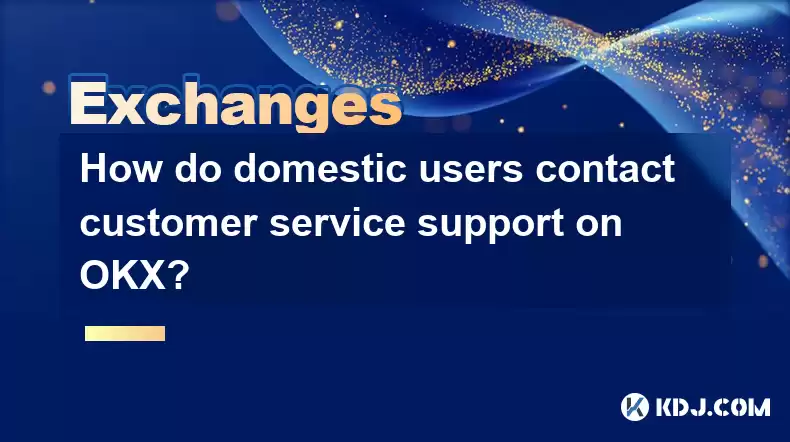 Exchanges

How do domestic users contact customer service support on OKX?

KDJ.COM